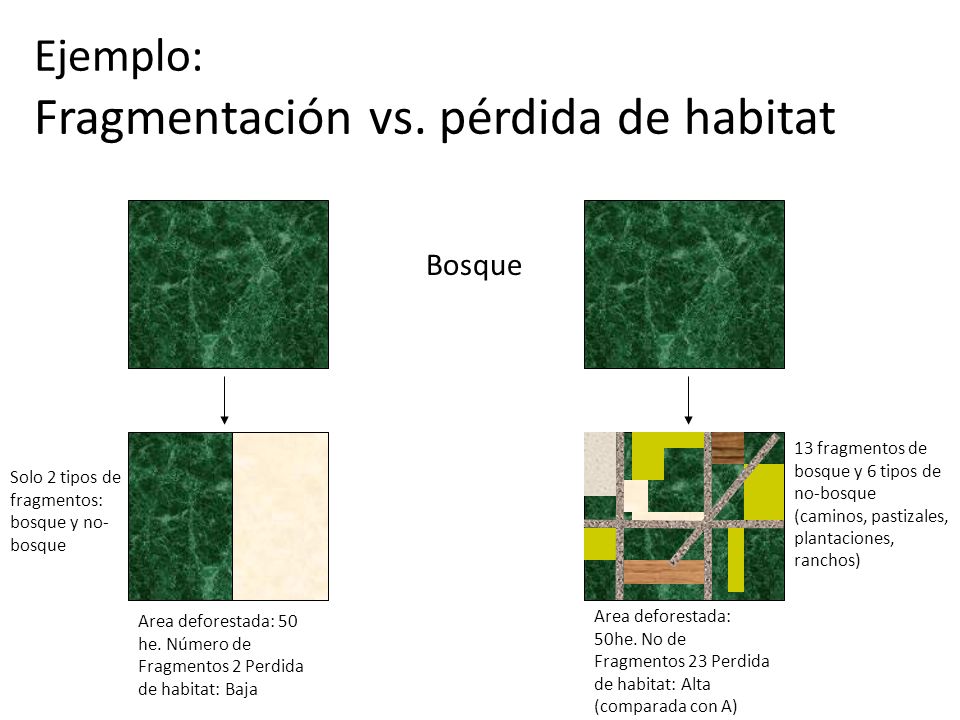 Ejemplo:
Fragmentación vs. pérdida de habitat

Bosque

Solo 2 tipos de fragmentos: bosque y no-bosque

Area deforestada: 50 he. Número de Fragmentos 2 Perdida de habitat: Baja

13 fragmentos de bosque y 6 tipos de no-bosque (caminos, pastizales, plantaciones, ranchos)

Area deforestada: 50he. No de Fragmentos 23 Perdida de habitat: Alta (comparada con A)